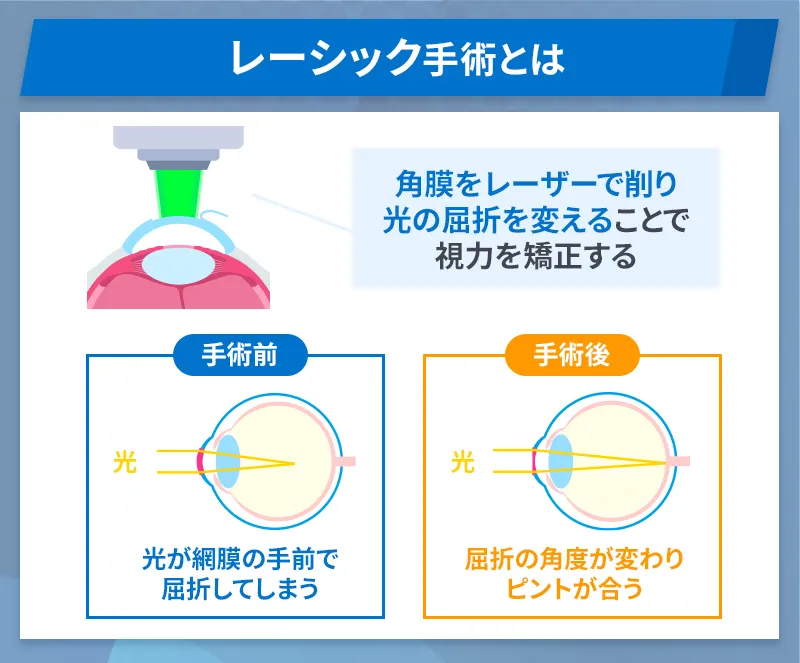 レーシック手術とは

角膜をレーザーで削り
光の屈折を変えることで
視力を矯正する

手術前

光

光が網膜の手前で
屈折してしまう

手術後

光

屈折の角度が変わり
ピントが合う